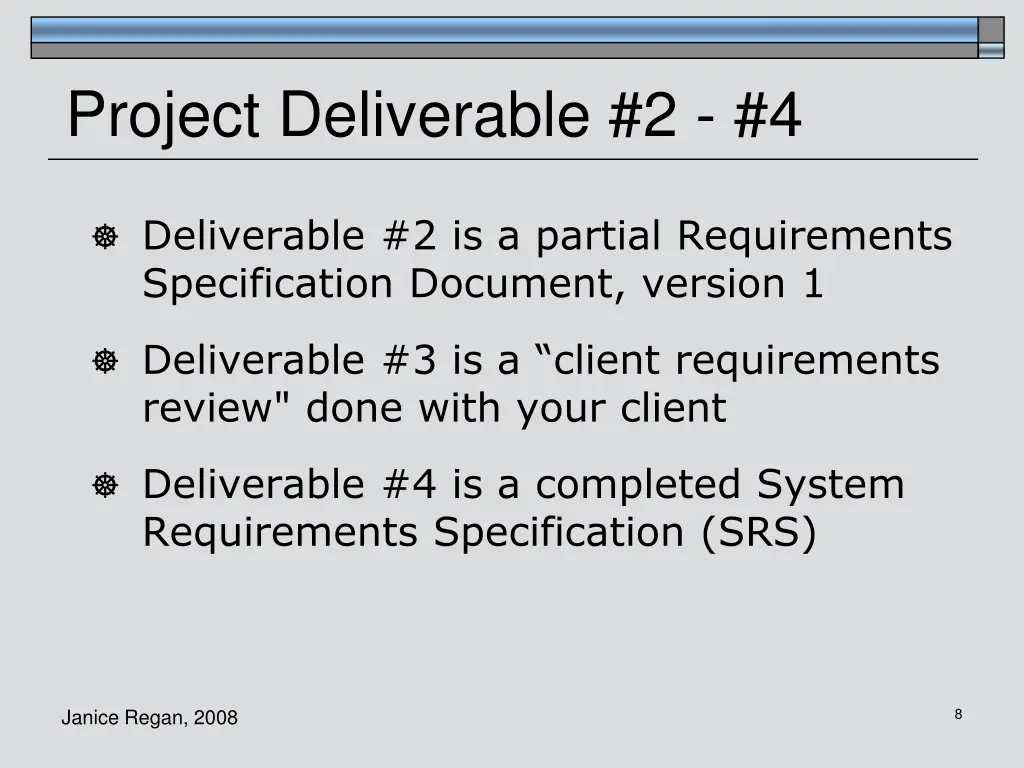 Project Deliverable #2 - #4

Deliverable #2 is a partial Requirements Specification Document, version 1

Deliverable #3 is a “client requirements review" done with your client

Deliverable #4 is a completed System Requirements Specification (SRS)

Janice Regan, 2008

8